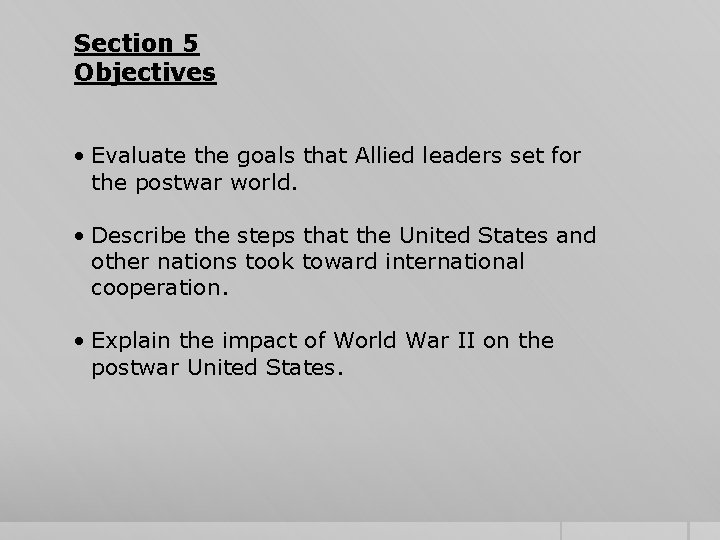 Section 5
Objectives

• Evaluate the goals that Allied leaders set for the postwar world.

• Describe the steps that the United States and other nations took toward international cooperation.

• Explain the impact of World War II on the postwar United States.